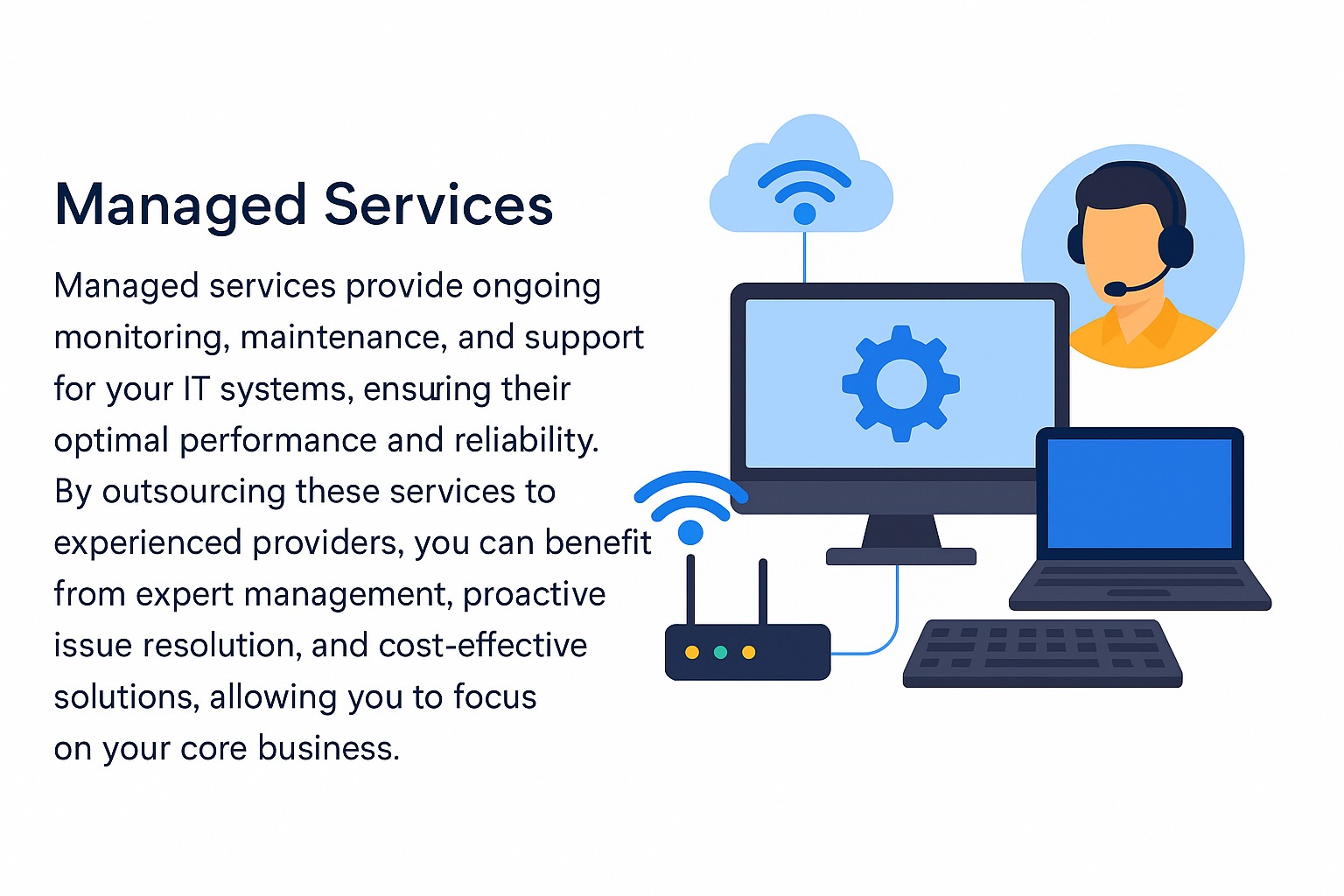 Managed Services

Managed services provide ongoing monitoring, maintenance, and support for your IT systems, ensuring their optimal performance and reliability. By outsourcing these services to experienced providers, you can benefit from expert management, proactive issue resolution, and cost-effective solutions, allowing you to focus on your core business.